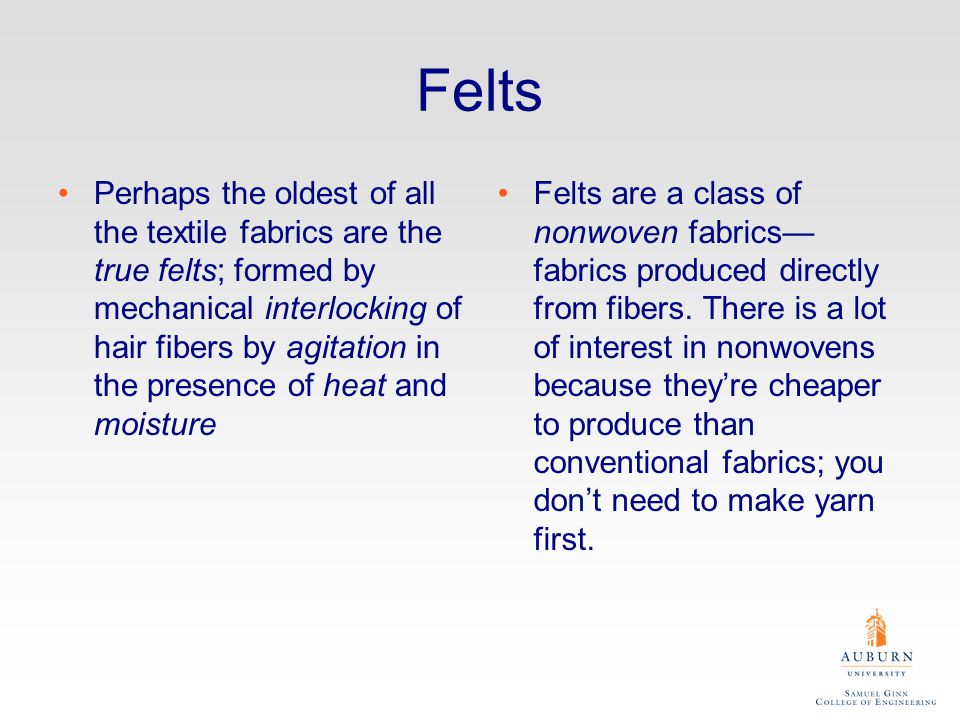 Felts

• Perhaps the oldest of all the textile fabrics are the true felts; formed by mechanical interlocking of hair fibers by agitation in the presence of heat and moisture

• Felts are a class of nonwoven fabrics—fabrics produced directly from fibers. There is a lot of interest in nonwovens because they're cheaper to produce than conventional fabrics; you don't need to make yarn first.

AUBURN
UNIVERSITY
SAMUEL GINN
COLLEGE OF ENGINEERING